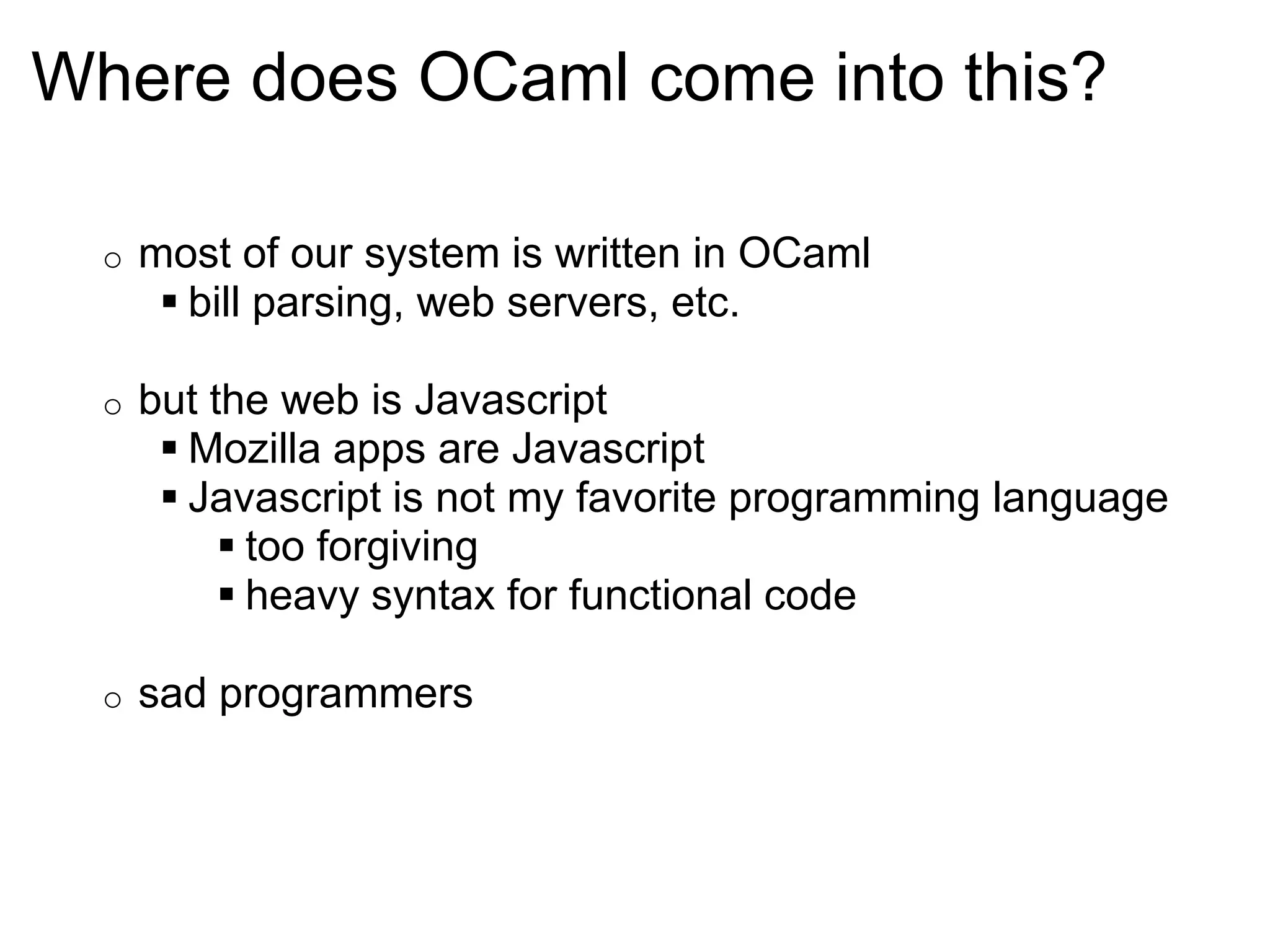 Where does OCaml come into this?

- most of our system is written in OCaml
  - bill parsing, web servers, etc.

- but the web is Javascript
  - Mozilla apps are Javascript
  - Javascript is not my favorite programming language
    - too forgiving
    - heavy syntax for functional code

- sad programmers